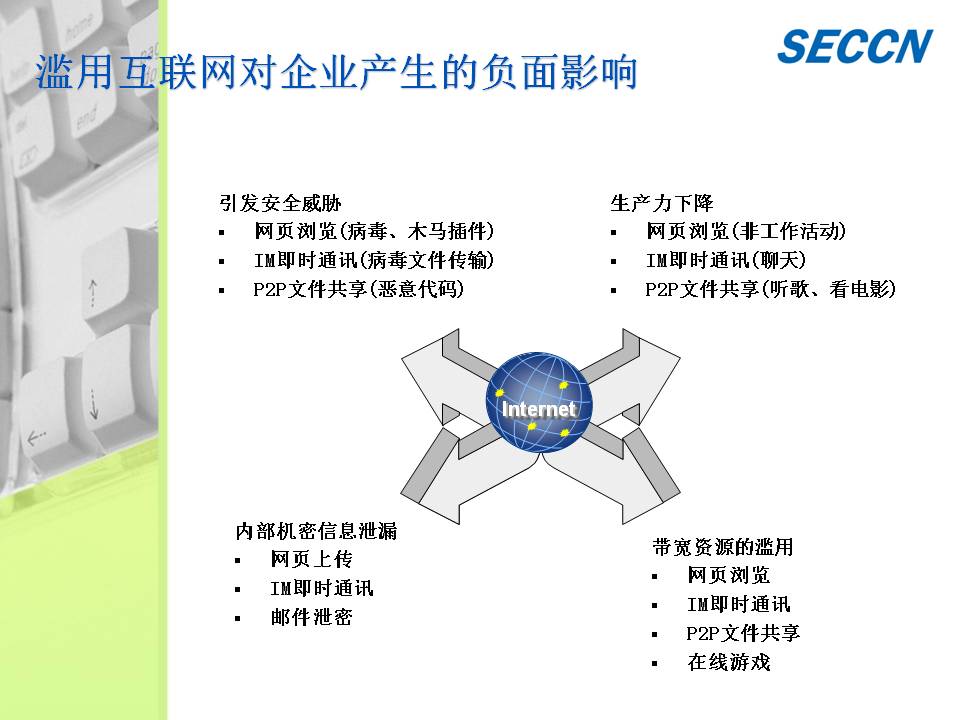 SECCN

滥用互联网对企业产生的负面影响

引发安全威胁
▪ 网页浏览(病毒、木马插件)
▪ IM即时通讯(病毒文件传输)
▪ P2P文件共享(恶意代码)

生产力下降
▪ 网页浏览(非工作活动)
▪ IM即时通讯(聊天)
▪ P2P文件共享(听歌、看电影)

Internet

内部机密信息泄漏
▪ 网页上传
▪ IM即时通讯
▪ 邮件泄密

带宽资源的滥用
▪ 网页浏览
▪ IM即时通讯
▪ P2P文件共享
▪ 在线游戏